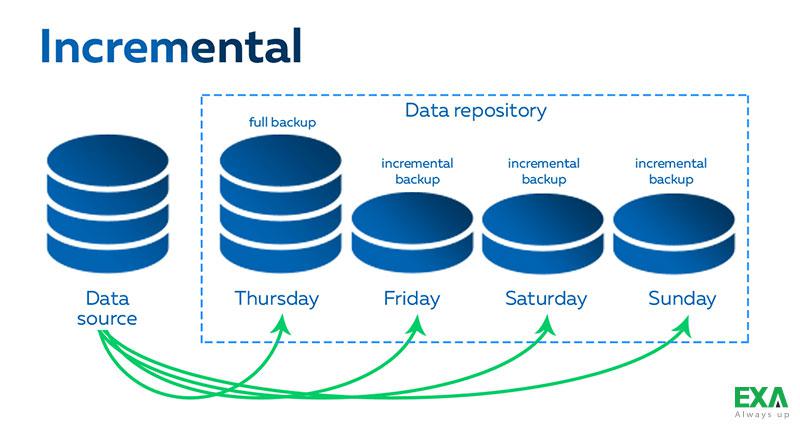 Incremental

Data repository

full backup

incremental backup

incremental backup

incremental backup

Data source

Thursday

Friday

Saturday

Sunday

EXA
Always up